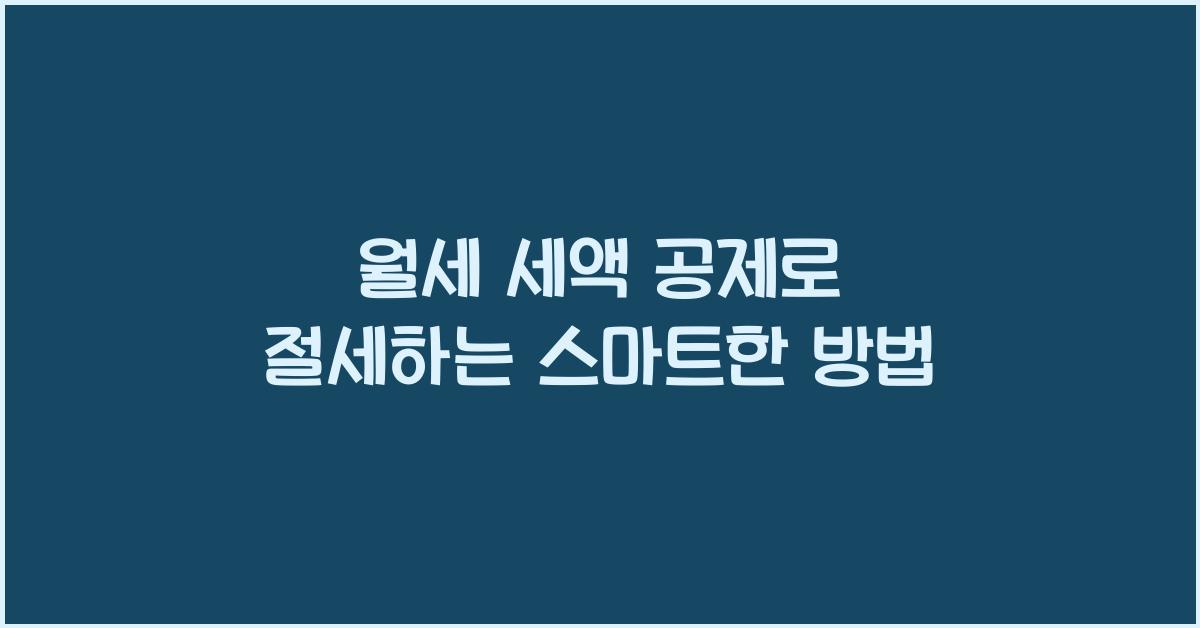 월세 세액 공제로
절세하는 스마트한 방법